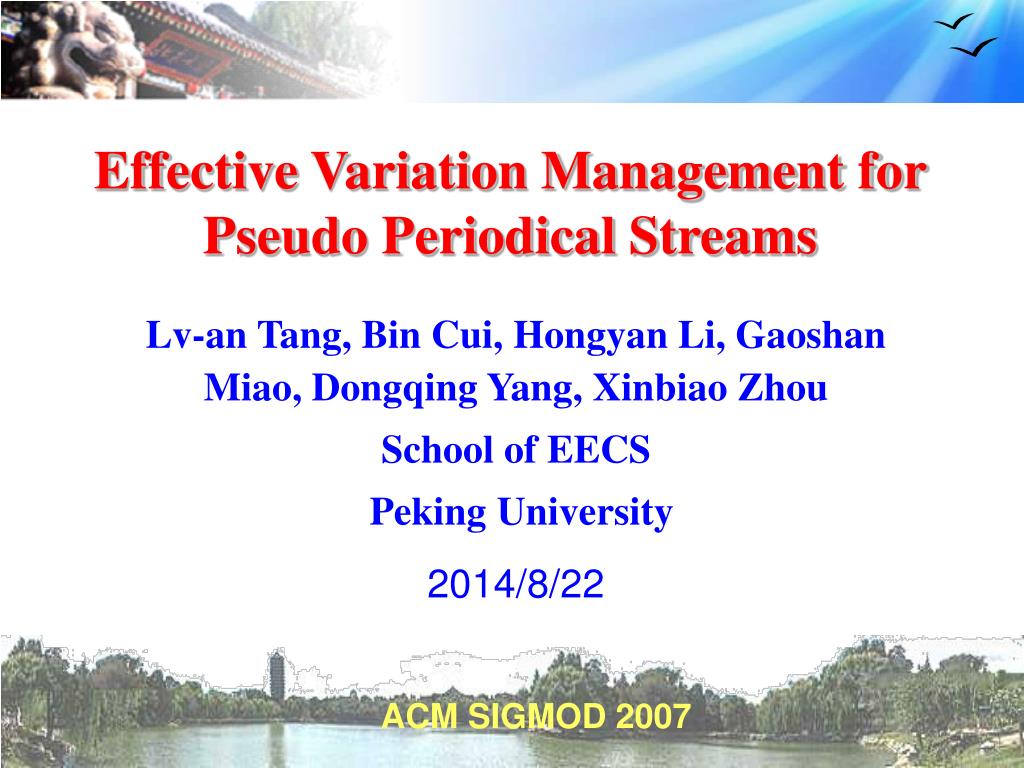 Effective Variation Management for Pseudo Periodical Streams

Lv-an Tang, Bin Cui, Hongyan Li, Gaoshan Miao, Dongqing Yang, Xinbiao Zhou

School of EECS

Peking University

2014/8/22

ACM SIGMOD 2007